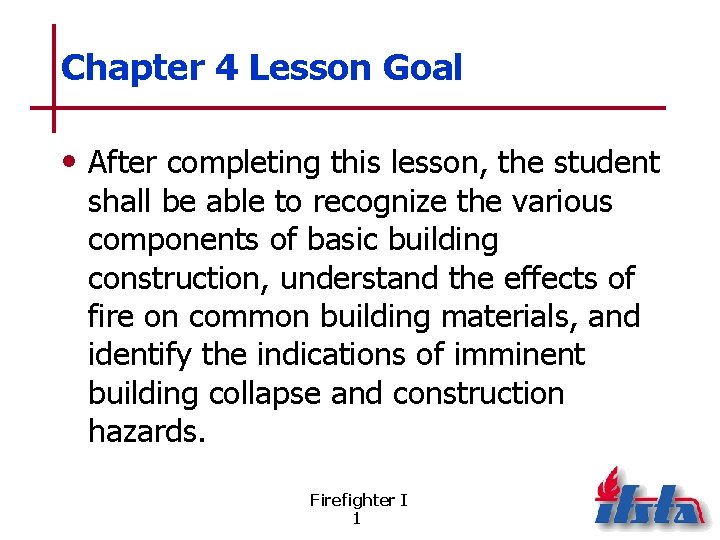 Chapter 4 Lesson Goal

• After completing this lesson, the student shall be able to recognize the various components of basic building construction, understand the effects of fire on common building materials, and identify the indications of imminent building collapse and construction hazards.

Firefighter I
1

ifsta